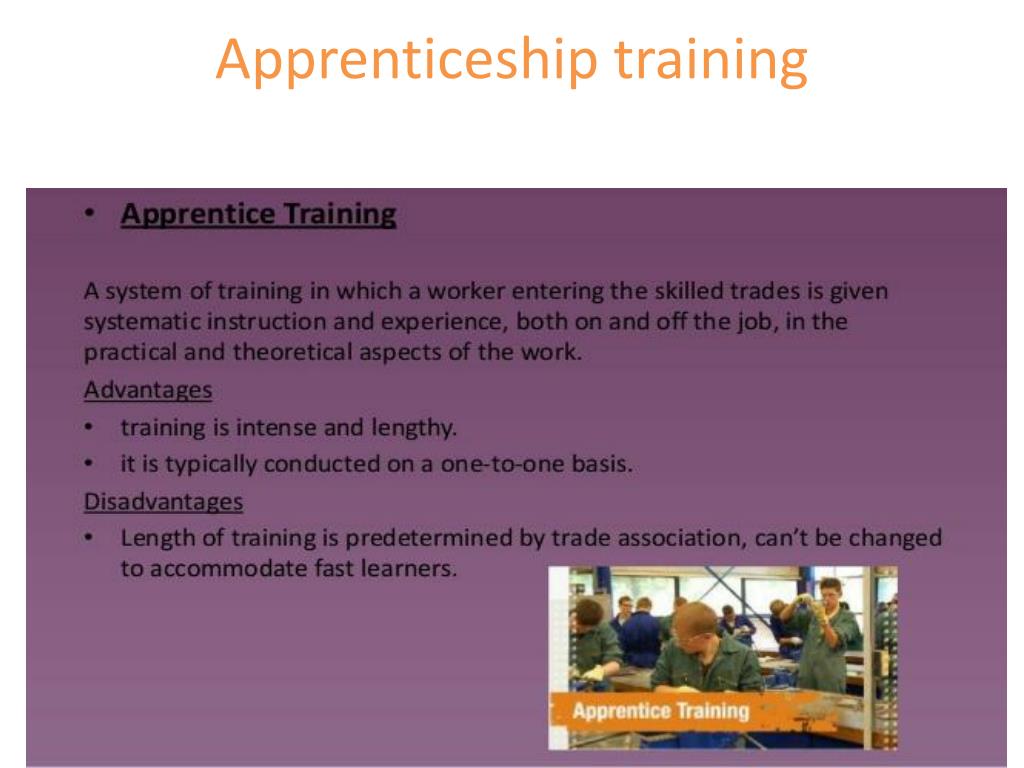 Apprenticeship training

• Apprentice Training

A system of training in which a worker entering the skilled trades is given systematic instruction and experience, both on and off the job, in the practical and theoretical aspects of the work.

Advantages

• training is intense and lengthy.

• it is typically conducted on a one-to-one basis.

Disadvantages

• Length of training is predetermined by trade association, can't be changed to accommodate fast learners.

Apprentice Training